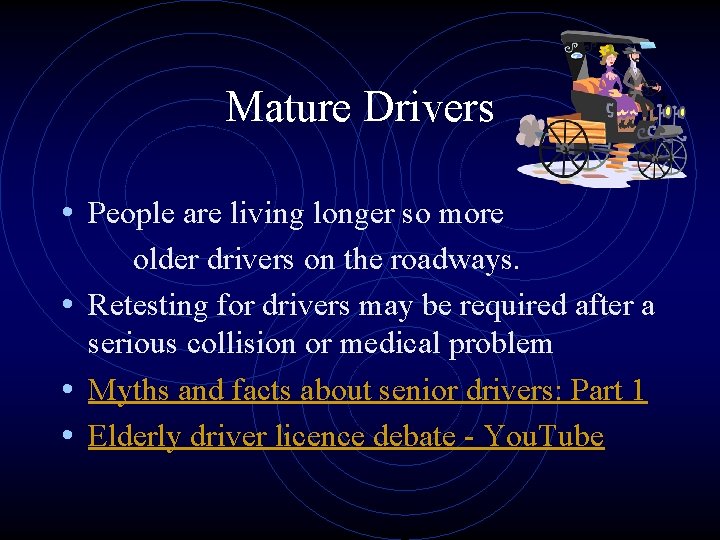 Mature Drivers

• People are living longer so more older drivers on the roadways.
• Retesting for drivers may be required after a serious collision or medical problem
• Myths and facts about senior drivers: Part 1
• Elderly driver licence debate - YouTube